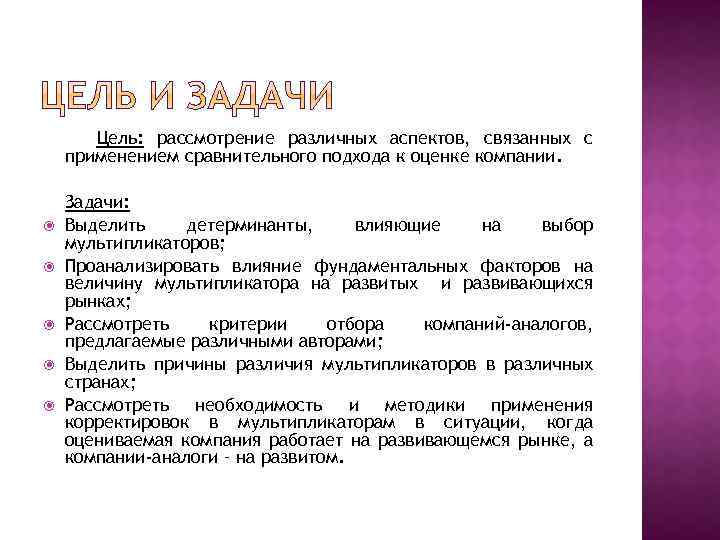 ЦЕЛЬ И ЗАДАЧИ

Цель: рассмотрение различных аспектов, связанных с применением сравнительного подхода к оценке компании.

Задачи:
Выделить детерминанты, влияющие на выбор мультипликаторов;
Проанализировать влияние фундаментальных факторов на величину мультипликатора на развитых и развивающихся рынках;
Рассмотреть критерии отбора компаний-аналогов, предлагаемые различными авторами;
Выделить причины различия мультипликаторов в различных странах;
Рассмотреть необходимость и методики применения корректировок в мультипликаторам в ситуации, когда оцениваемая компания работает на развивающемся рынке, а компании-аналоги - на развитом.